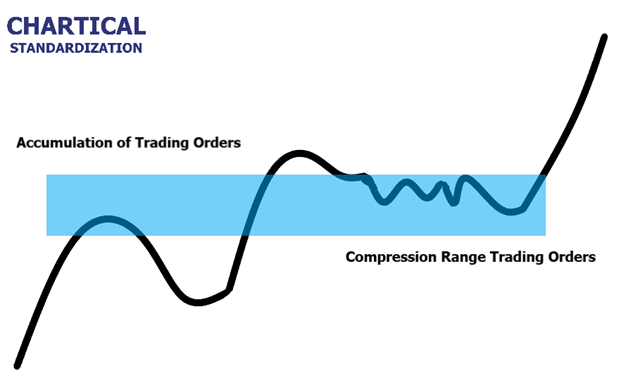 CHARTICAL
STANDARDIZATION

Accumulation of Trading Orders

Compression Range Trading Orders